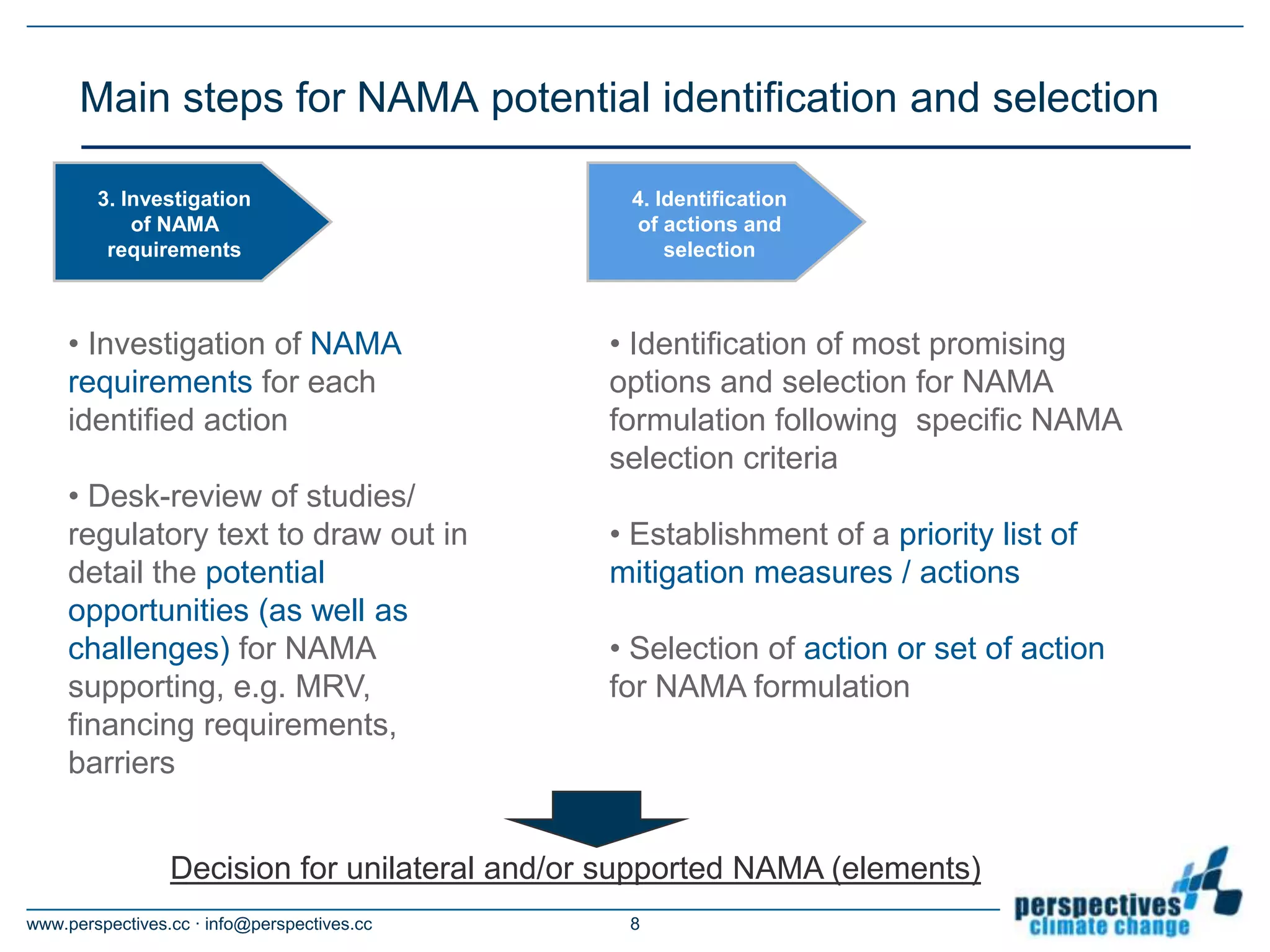 Main steps for NAMA potential identification and selection

3. Investigation of NAMA requirements

• Investigation of NAMA requirements for each identified action

• Desk-review of studies/ regulatory text to draw out in detail the potential opportunities (as well as challenges) for NAMA supporting, e.g. MRV, financing requirements, barriers

4. Identification of actions and selection

• Identification of most promising options and selection for NAMA formulation following specific NAMA selection criteria

• Establishment of a priority list of mitigation measures / actions

• Selection of action or set of action for NAMA formulation

Decision for unilateral and/or supported NAMA (elements)

www.perspectives.cc · info@perspectives.cc

8

perspectives climate change